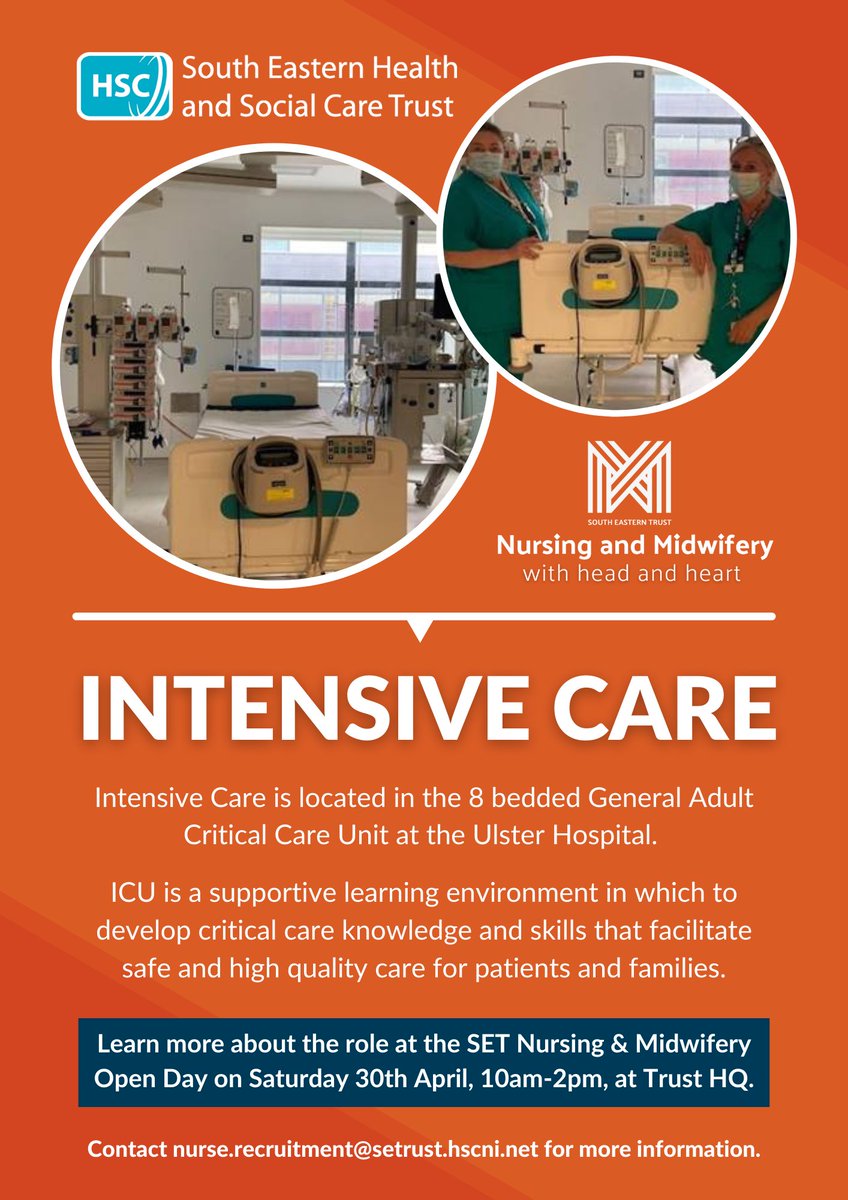 HSC South Eastern Health and Social Care Trust

SOUTH EASTERN TRUST
Nursing and Midwifery
with head and heart

INTENSIVE CARE

Intensive Care is located in the 8 bedded General Adult Critical Care Unit at the Ulster Hospital.

ICU is a supportive learning environment in which to develop critical care knowledge and skills that facilitate safe and high quality care for patients and families.

Learn more about the role at the SET Nursing & Midwifery Open Day on Saturday 30th April, 10am-2pm, at Trust HQ.

Contact nurse.recruitment@setrust.hscni.net for more information.